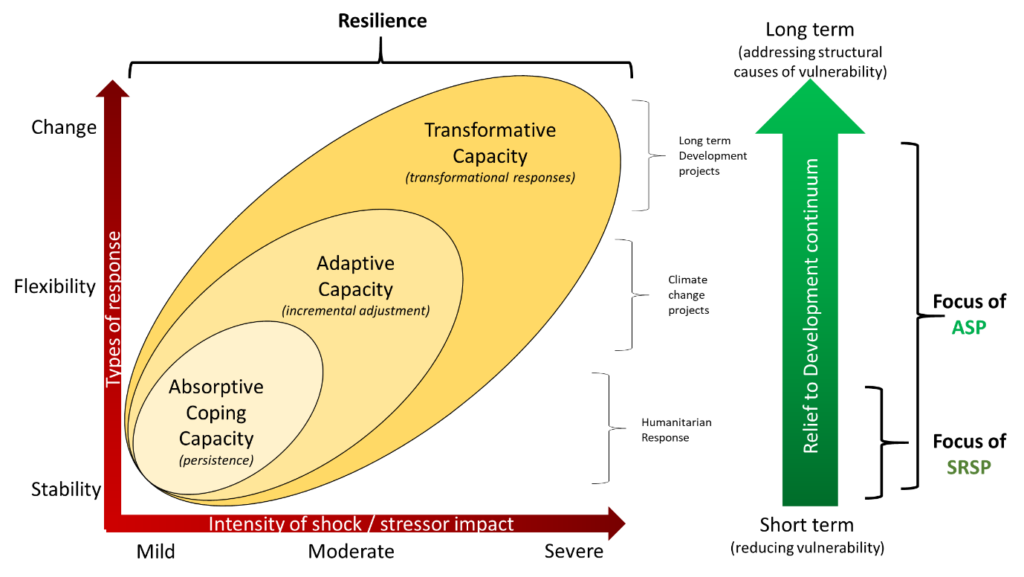 Resilience

Change

Flexibility

Stability

Types of response

Transformative Capacity
(transformational responses)

Adaptive Capacity
(incremental adjustment)

Absorptive Coping Capacity
(persistence)

Intensity of shock / stressor impact

Mild

Moderate

Severe

Long term Development projects

Climate change projects

Humanitarian Response

Long term
(addressing structural causes of vulnerability)

Relief to Development continuum

Short term
(reducing vulnerability)

Focus of ASP

Focus of SRSP